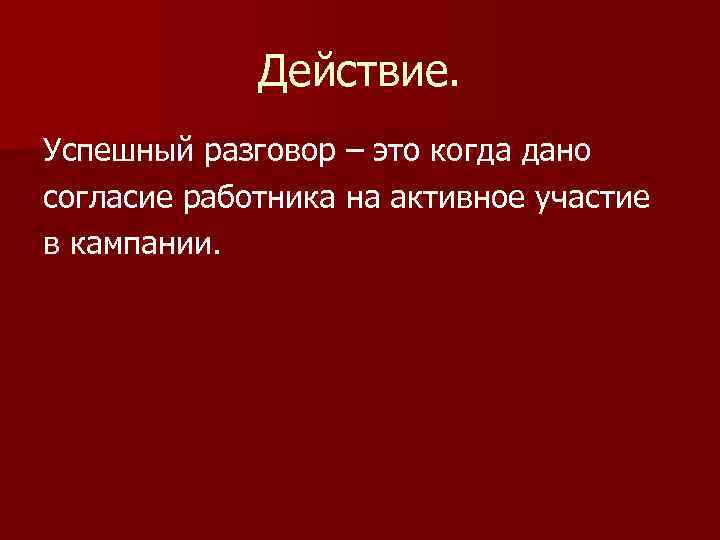 Действие.

Успешный разговор – это когда дано согласие работника на активное участие в кампании.